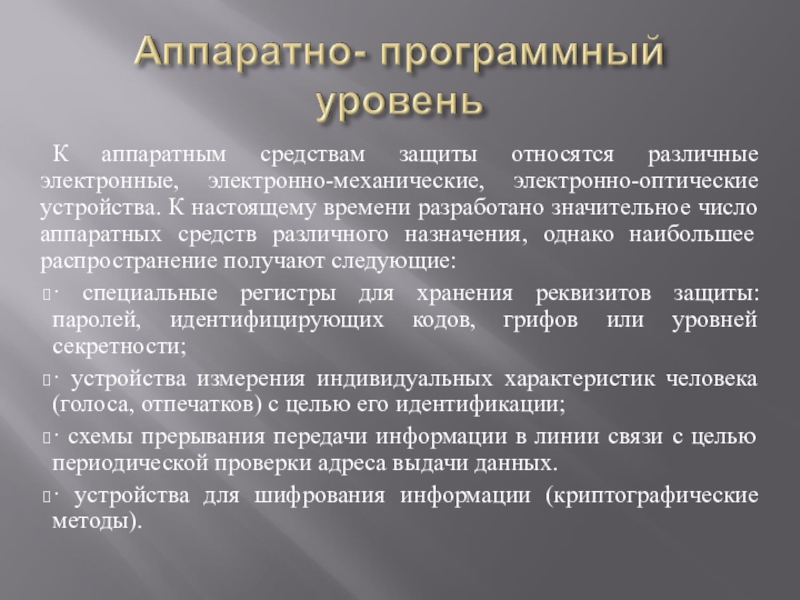 Аппаратно- программный уровень

К аппаратным средствам защиты относятся различные электронные, электронно-механические, электронно-оптические устройства. К настоящему времени разработано значительное число аппаратных средств различного назначения, однако наибольшее распространение получают следующие:

· специальные регистры для хранения реквизитов защиты: паролей, идентифицирующих кодов, грифов или уровней секретности;

· устройства измерения индивидуальных характеристик человека (голоса, отпечатков) с целью его идентификации;

· схемы прерывания передачи информации в линии связи с целью периодической проверки адреса выдачи данных.

· устройства для шифрования информации (криптографические методы).